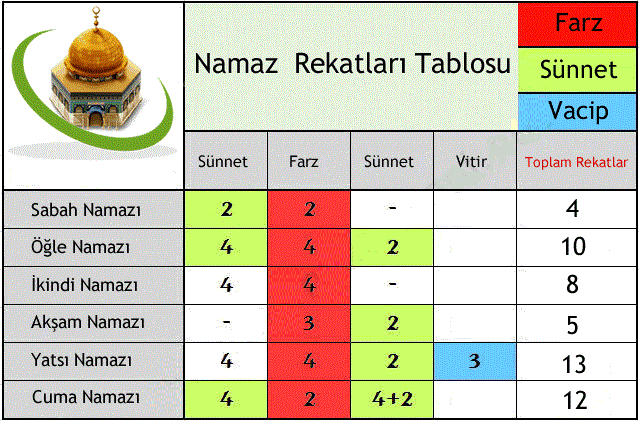 Namaz Rekatları Tablosu

Farz
Sünnet
Vacip

| | Sünnet | Farz | Sünnet | Vitir | Toplam Rekatlar |
|---|---|---|---|---|---|
| Sabah Namazı | 2 | 2 | - | | 4 |
| Öğle Namazı | 4 | 4 | 2 | | 10 |
| İkindi Namazı | 4 | 4 | - | | 8 |
| Akşam Namazı | - | 3 | 2 | | 5 |
| Yatsı Namazı | 4 | 4 | 2 | 3 | 13 |
| Cuma Namazı | 4 | 2 | 4+2 | | 12 |